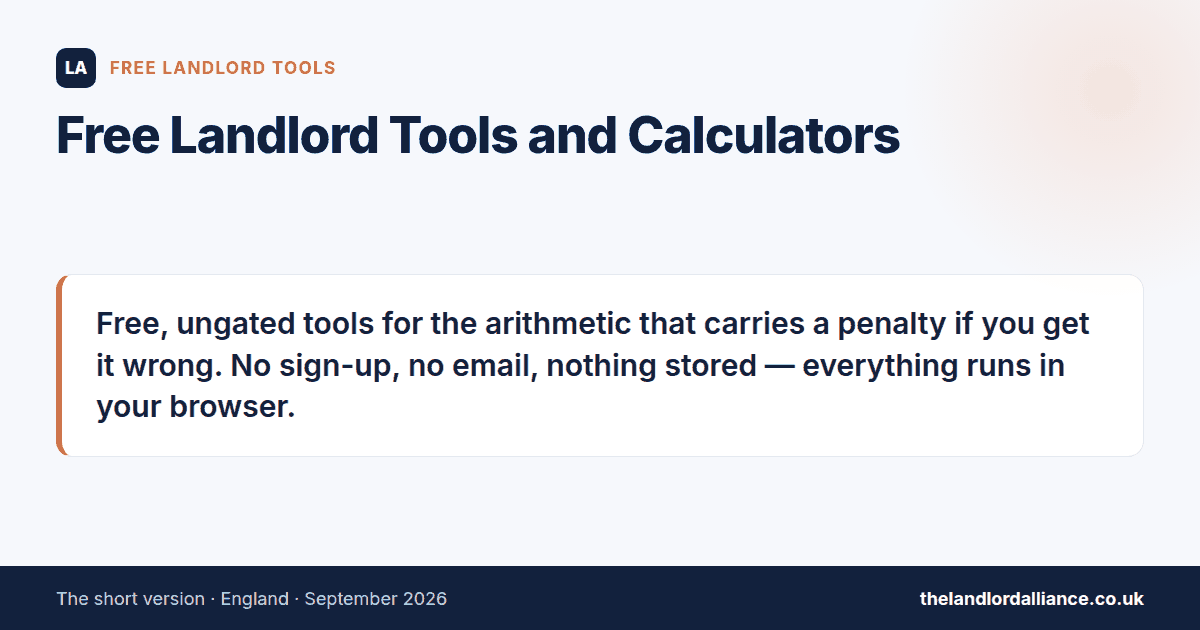 LA FREE LANDLORD TOOLS

Free Landlord Tools and Calculators

Free, ungated tools for the arithmetic that carries a penalty if you get it wrong. No sign-up, no email, nothing stored — everything runs in your browser.

The short version · England · September 2026

thelandlordalliance.co.uk